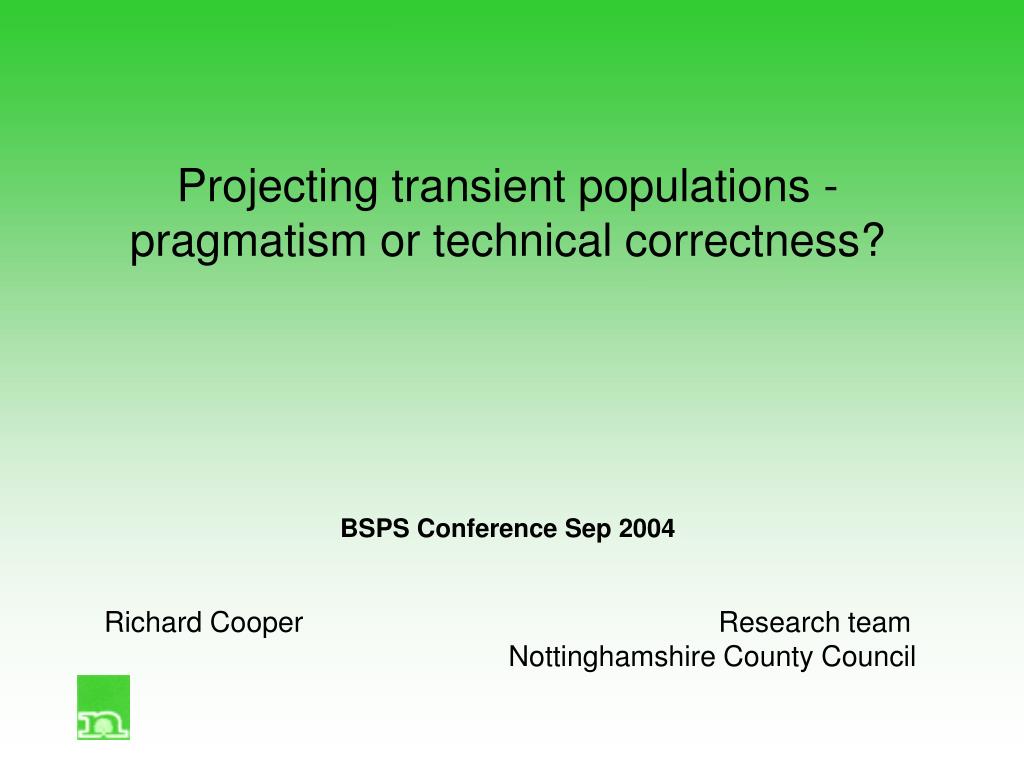 Projecting transient populations - pragmatism or technical correctness?

BSPS Conference Sep 2004

Richard Cooper

Research team
Nottinghamshire County Council